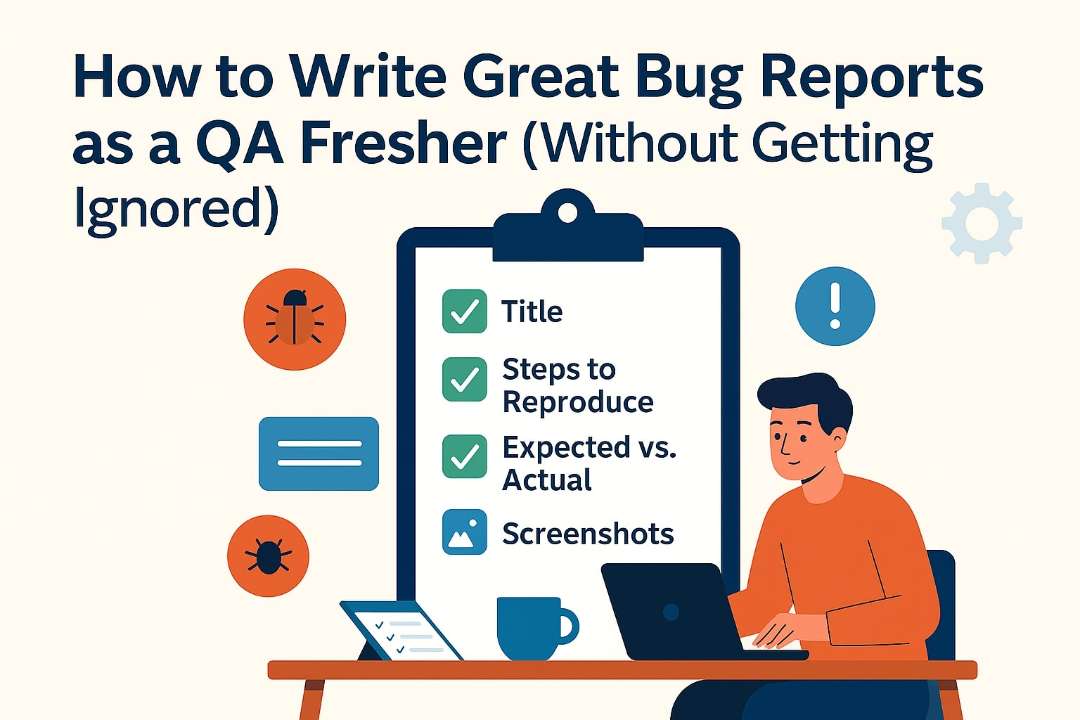 How to Write Great Bug Reports as a QA Fresher (Without Getting Ignored)

Title

Steps to Reproduce

Expected vs. Actual

Screenshots